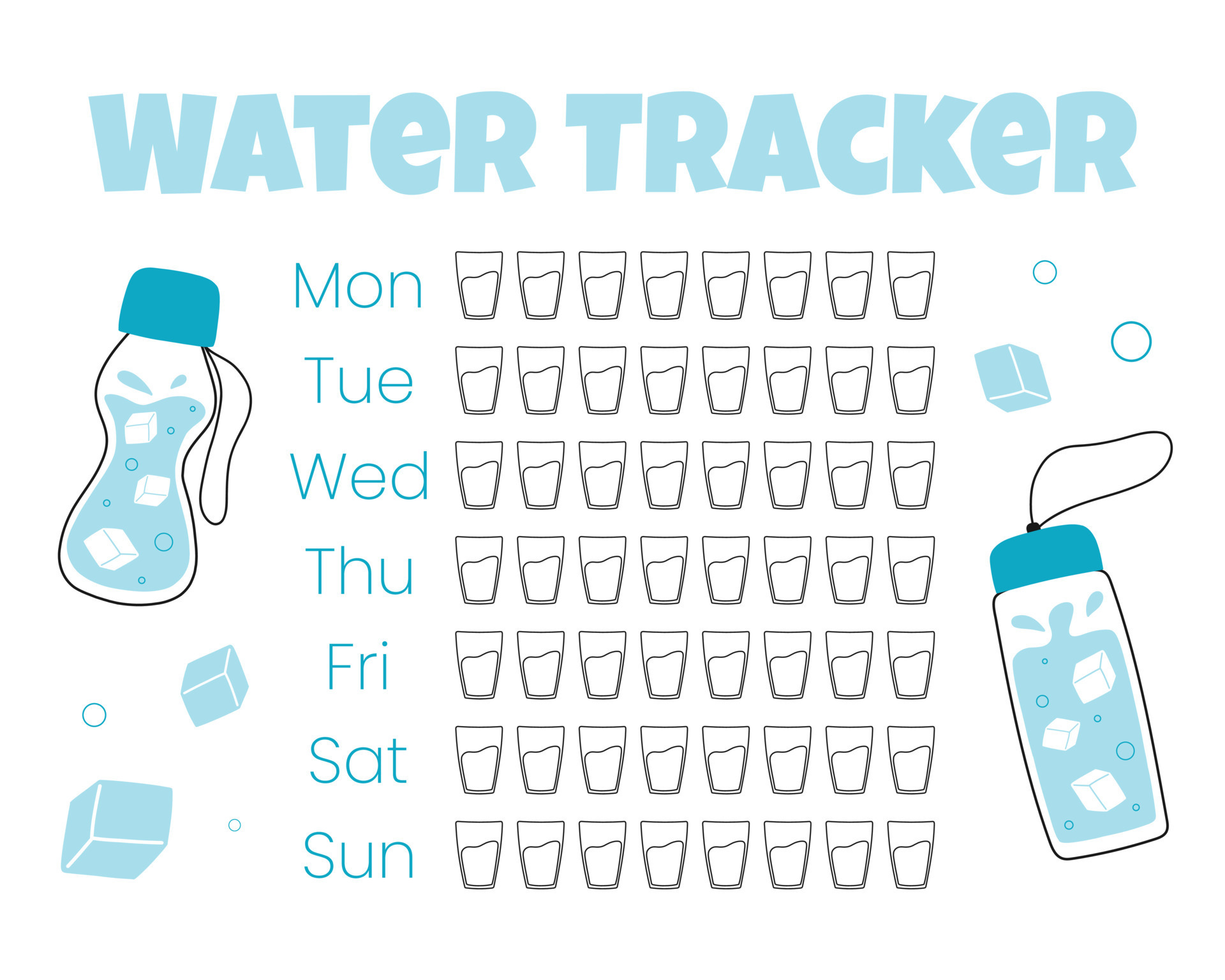 WATER TRACKER

Mon

Tue

Wed

Thu

Fri

Sat

Sun